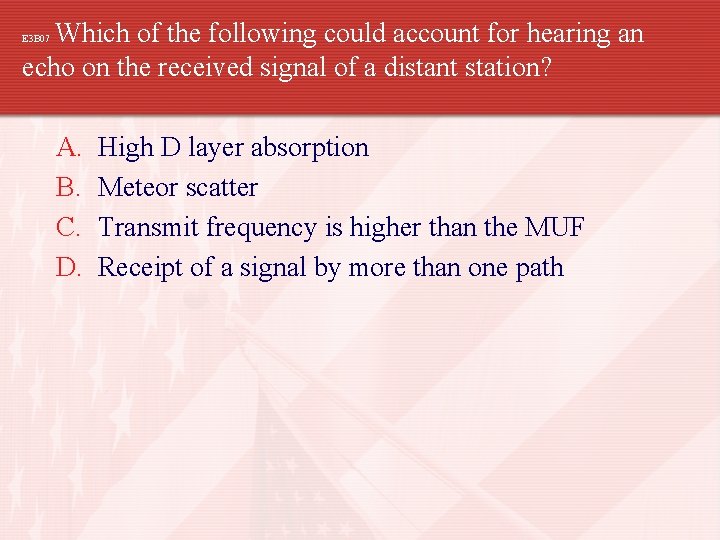 E3B07 Which of the following could account for hearing an echo on the received signal of a distant station?

A. High D layer absorption
B. Meteor scatter
C. Transmit frequency is higher than the MUF
D. Receipt of a signal by more than one path